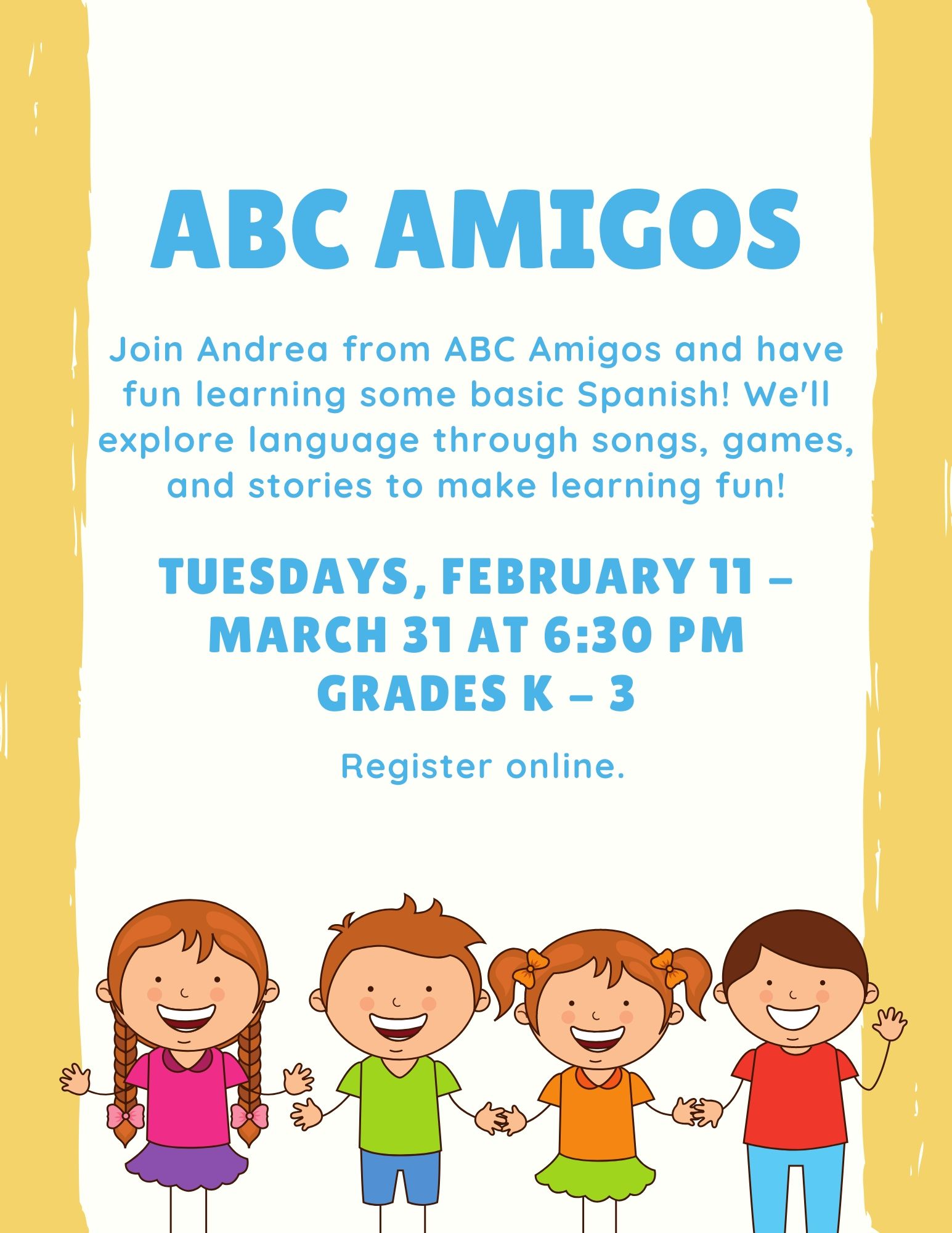 ABC AMIGOS

Join Andrea from ABC Amigos and have fun learning some basic Spanish! We'll explore language through songs, games, and stories to make learning fun!

TUESDAYS, FEBRUARY 11 – MARCH 31 AT 6:30 PM
GRADES K – 3

Register online.